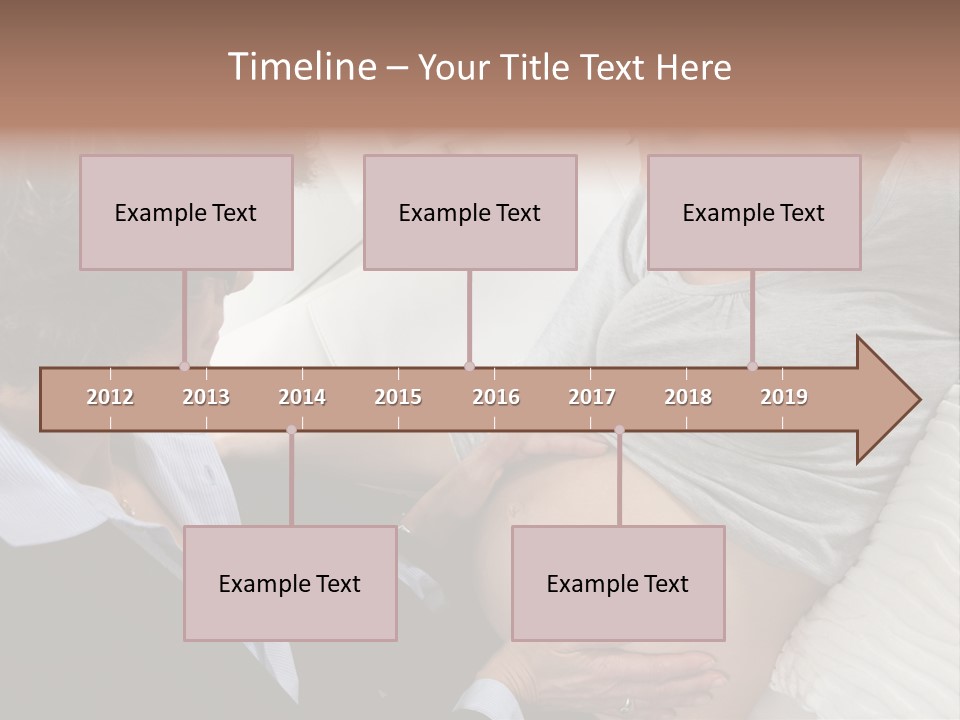 Timeline – Your Title Text Here

Example Text

Example Text

Example Text

2012 2013 2014 2015 2016 2017 2018 2019

Example Text

Example Text